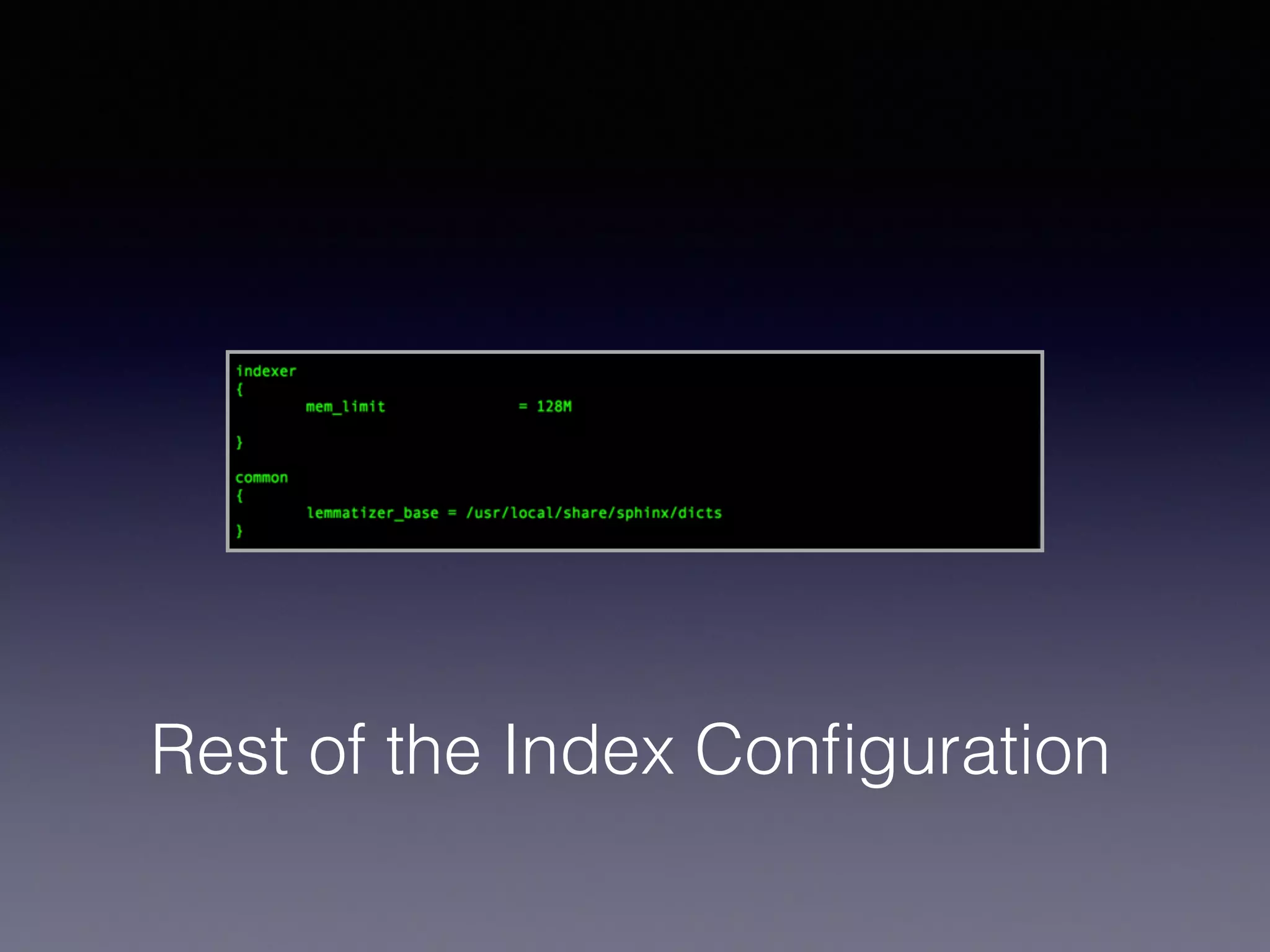 indexer
{
mem_limit = 128M

}

common
{
lemmatizer_base = /usr/local/share/sphinx/dicts
}

Rest of the Index Configuration